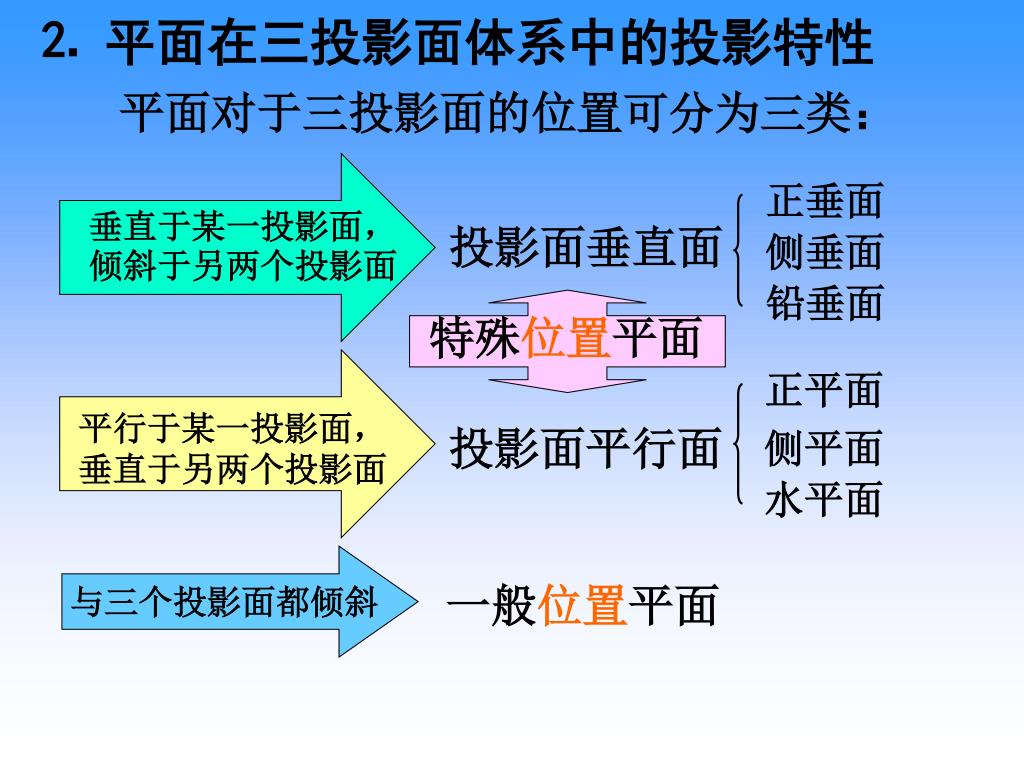 2. 平面在三投影面体系中的投影特性

平面对于三投影面的位置可分为三类：

垂直于某一投影面，倾斜于另两个投影面

投影面垂直面

正垂面
侧垂面
铅垂面

特殊位置平面

平行于某一投影面，垂直于另两个投影面

投影面平行面

正平面
侧平面
水平面

与三个投影面都倾斜

一般位置平面